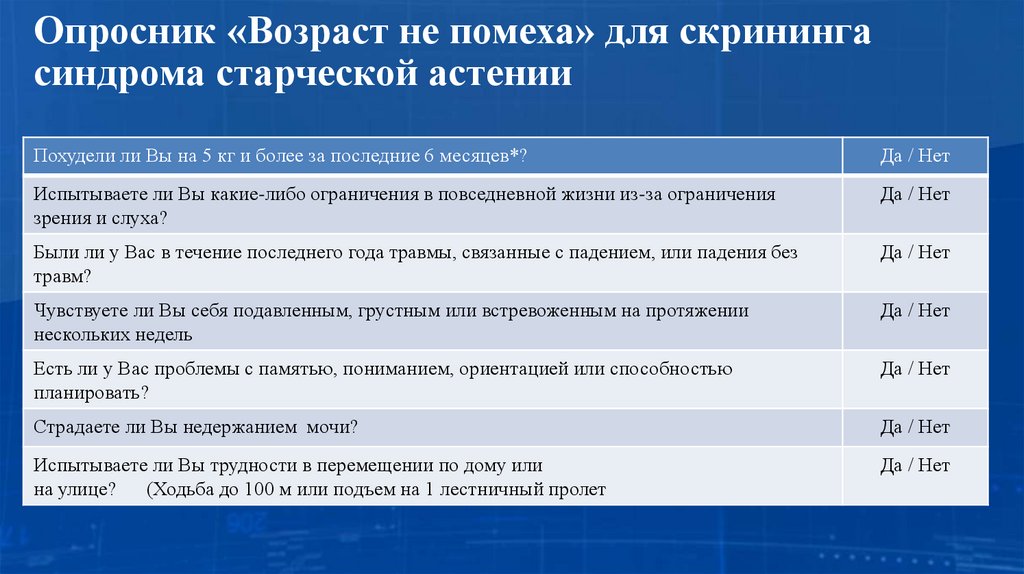 Опросник «Возраст не помеха» для скрининга синдрома старческой астении

| Похудели ли Вы на 5 кг и более за последние 6 месяцев*? | Да / Нет |
|---|---|
| Испытываете ли Вы какие-либо ограничения в повседневной жизни из-за ограничения зрения и слуха? | Да / Нет |
| Были ли у Вас в течение последнего года травмы, связанные с падением, или падения без травм? | Да / Нет |
| Чувствуете ли Вы себя подавленным, грустным или встревоженным на протяжении нескольких недель | Да / Нет |
| Есть ли у Вас проблемы с памятью, пониманием, ориентацией или способностью планировать? | Да / Нет |
| Страдаете ли Вы недержанием мочи? | Да / Нет |
| Испытываете ли Вы трудности в перемещении по дому или на улице? (Ходьба до 100 м или подъем на 1 лестничный пролет | Да / Нет |